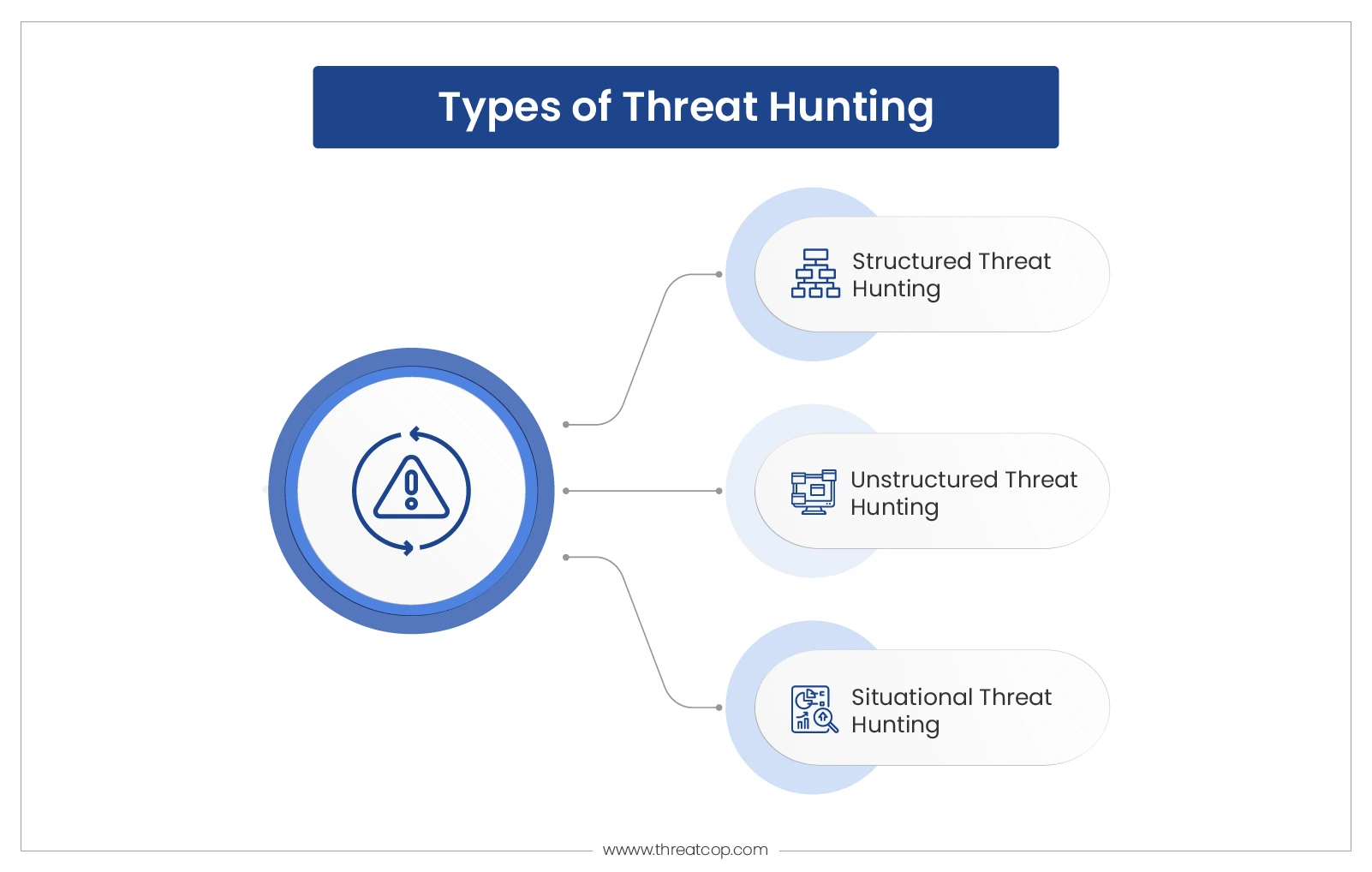 Types of Threat Hunting

Structured Threat Hunting

Unstructured Threat Hunting

Situational Threat Hunting

www.threatcop.com